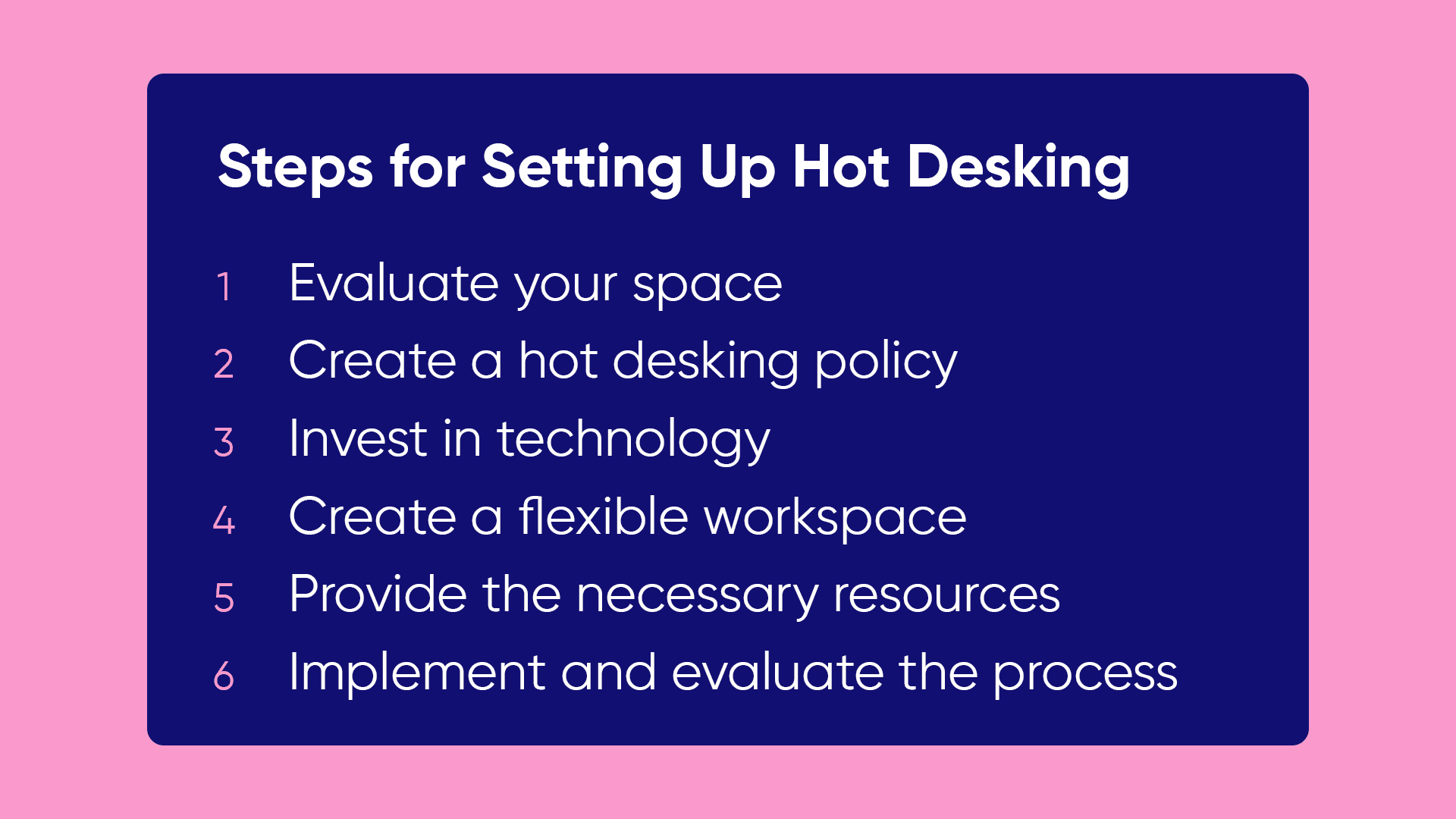 Steps for Setting Up Hot Desking

1 Evaluate your space
2 Create a hot desking policy
3 Invest in technology
4 Create a flexible workspace
5 Provide the necessary resources
6 Implement and evaluate the process